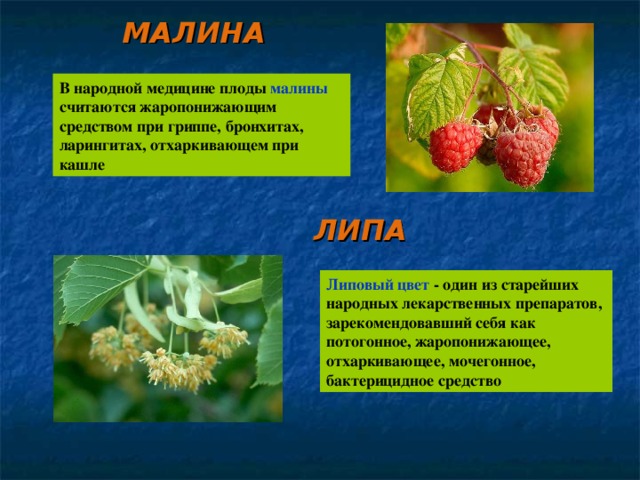 МАЛИНА

В народной медицине плоды малины считаются жаропонижающим средством при гриппе, бронхитах, ларингитах, отхаркивающем при кашле

ЛИПА

Липовый цвет - один из старейших народных лекарственных препаратов, зарекомендовавший себя как потогонное, жаропонижающее, отхаркивающее, мочегонное, бактерицидное средство